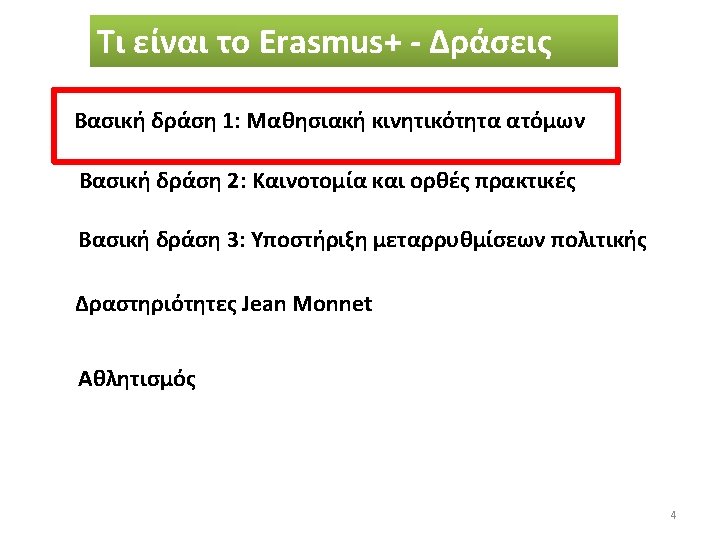 Τι είναι το Erasmus+ - Δράσεις

Βασική δράση 1: Μαθησιακή κινητικότητα ατόμων

Βασική δράση 2: Καινοτομία και ορθές πρακτικές

Βασική δράση 3: Υποστήριξη μεταρρυθμίσεων πολιτικής

Δραστηριότητες Jean Monnet

Αθλητισμός

4